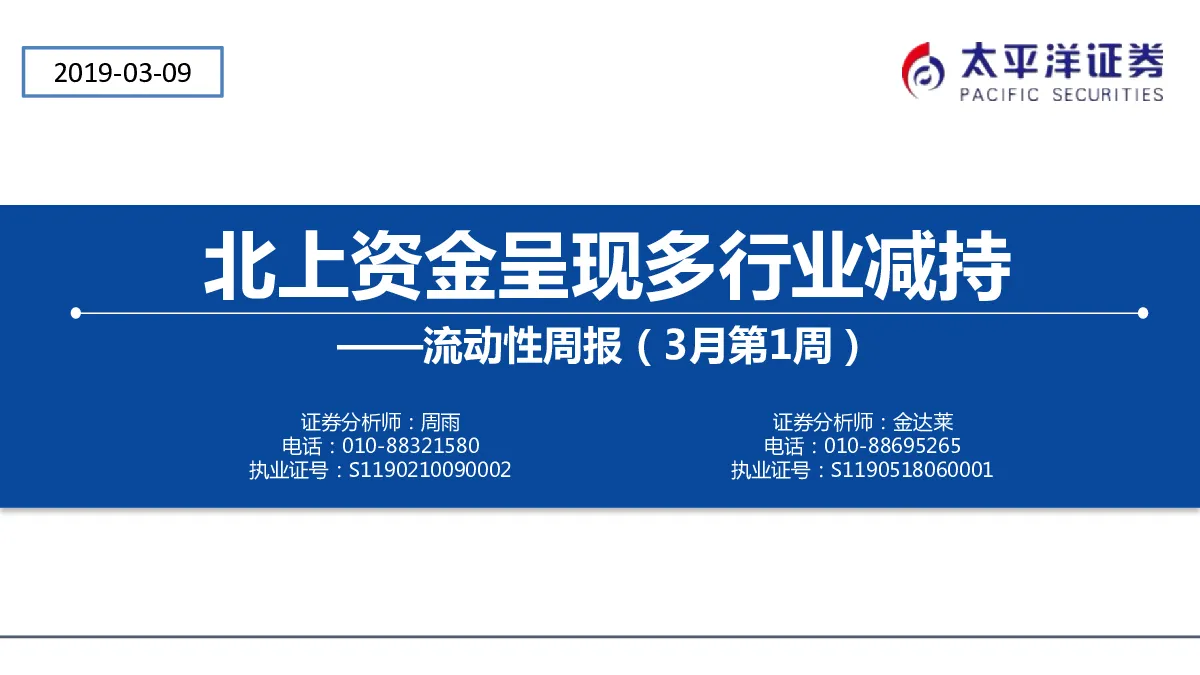 2019-03-09

太平洋证券
PACIFIC SECURITIES

北上资金呈现多行业减持

——流动性周报（3月第1周）

证券分析师：周雨
电话：010-88321580
执业证号：S1190210090002

证券分析师：金达莱
电话：010-88695265
执业证号：S1190518060001